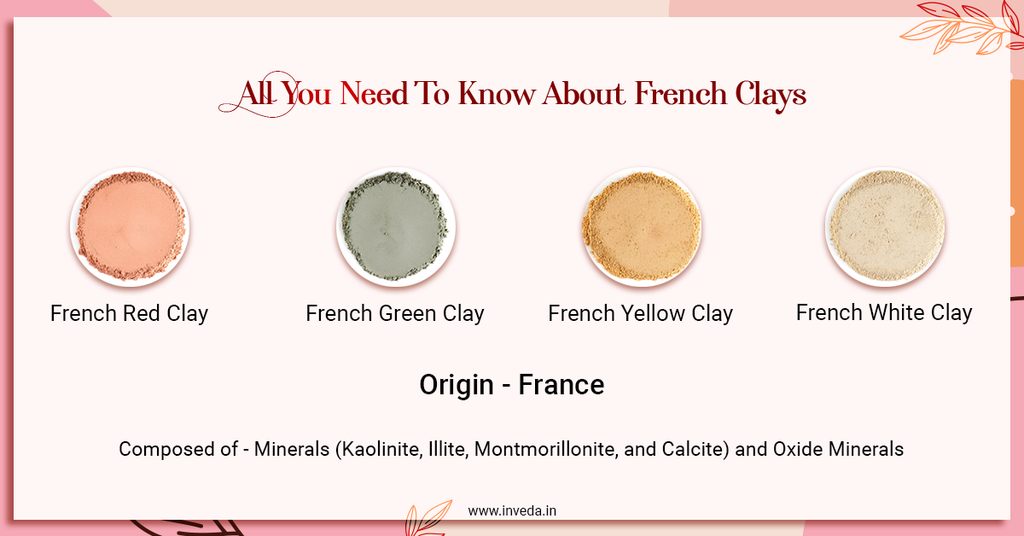 All You Need To Know About French Clays

French Red Clay

French Green Clay

French Yellow Clay

French White Clay

Origin - France

Composed of - Minerals (Kaolinite, Illite, Montmorillonite, and Calcite) and Oxide Minerals

www.inveda.in